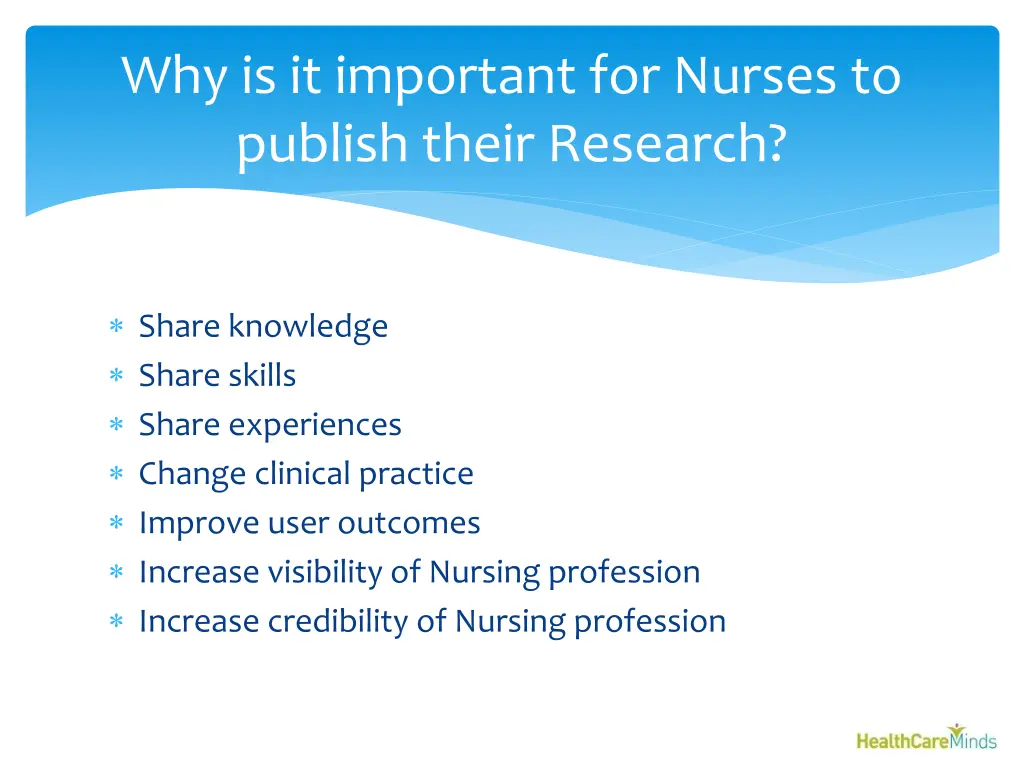 Why is it important for Nurses to publish their Research?

∗ Share knowledge
∗ Share skills
∗ Share experiences
∗ Change clinical practice
∗ Improve user outcomes
∗ Increase visibility of Nursing profession
∗ Increase credibility of Nursing profession

HealthCareMinds